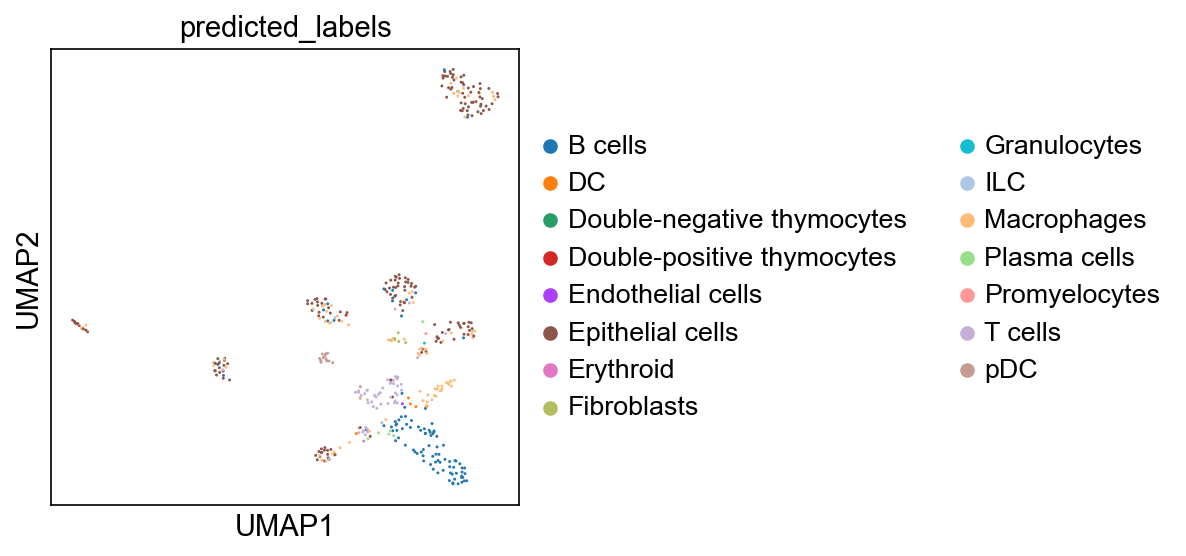 predicted_labels

UMAP2

UMAP1

B cells
DC
Double-negative thymocytes
Double-positive thymocytes
Endothelial cells
Epithelial cells
Erythroid
Fibroblasts

Granulocytes
ILC
Macrophages
Plasma cells
Promyelocytes
T cells
pDC